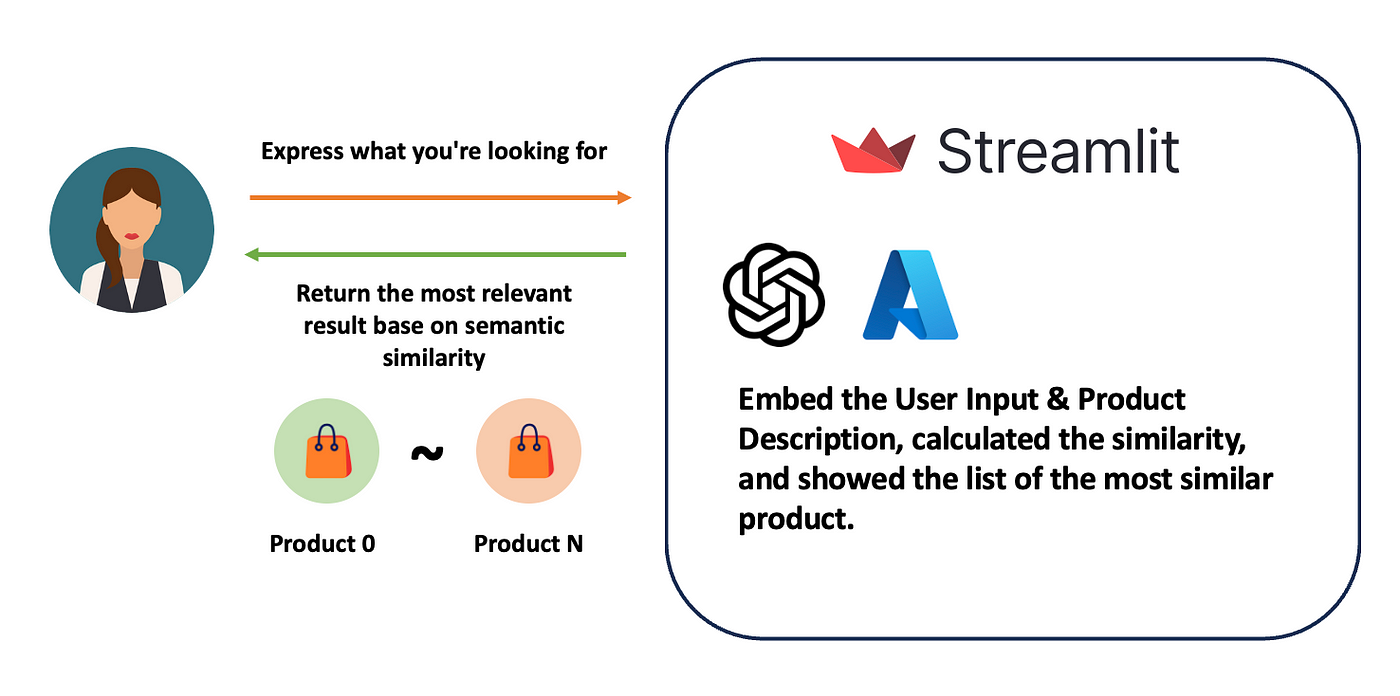 Express what you're looking for

Return the most relevant result base on semantic similarity

~

Product 0

Product N

Streamlit

Embed the User Input & Product Description, calculated the similarity, and showed the list of the most similar product.